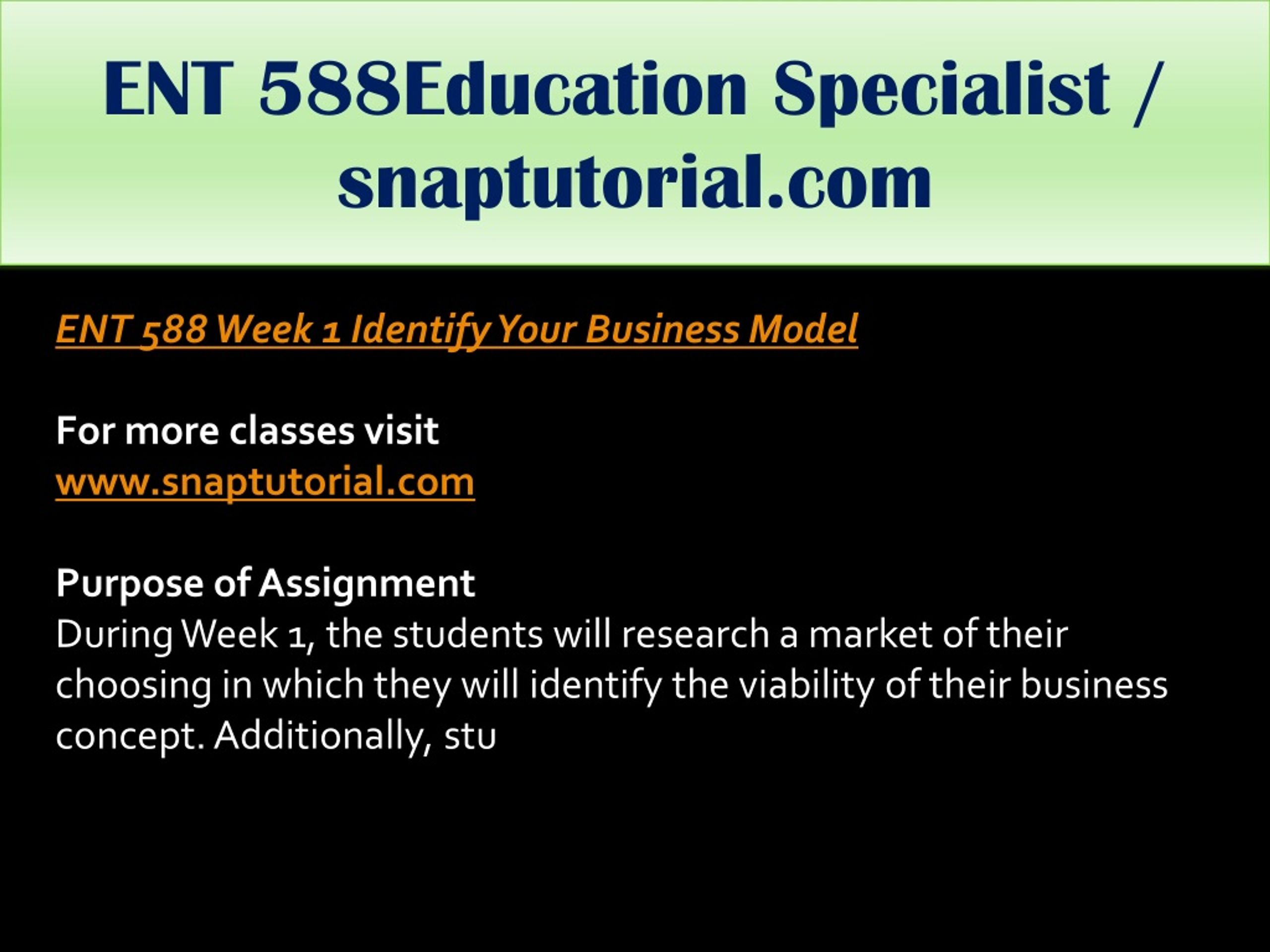 ENT 588Education Specialist / snaptutorial.com

ENT 588 Week 1 Identify Your Business Model

For more classes visit
www.snaptutorial.com

Purpose of Assignment
During Week 1, the students will research a market of their choosing in which they will identify the viability of their business concept. Additionally, stu